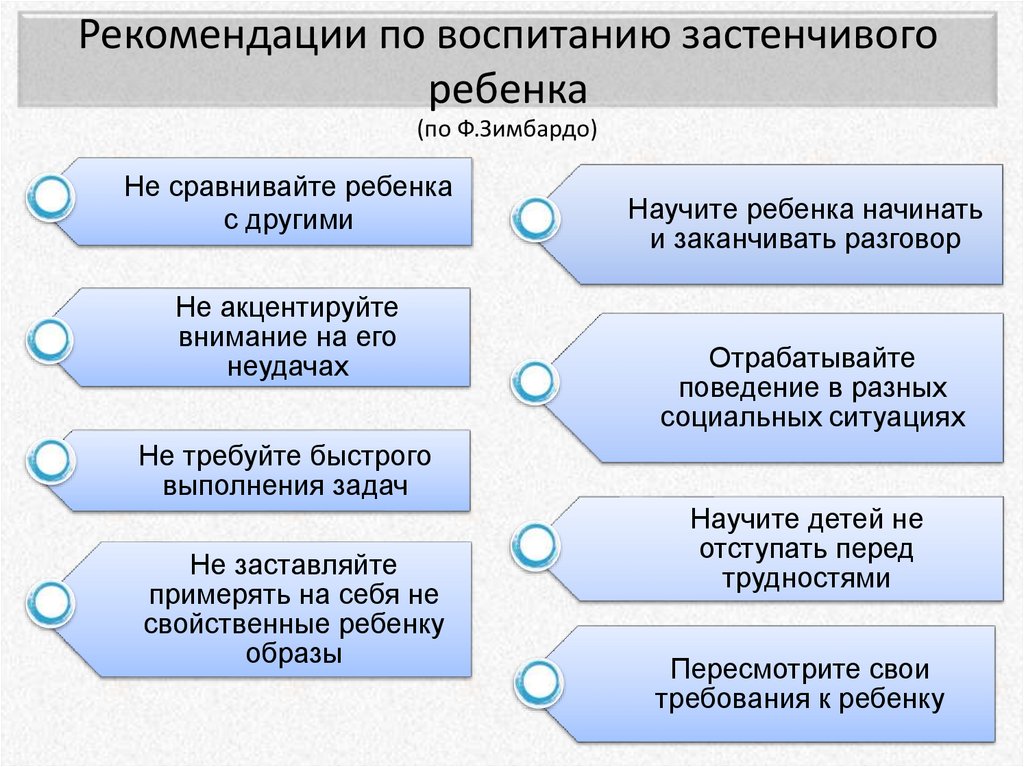 Рекомендации по воспитанию застенчивого ребенка
(по Ф.Зимбардо)

Не сравнивайте ребенка с другими

Не акцентируйте внимание на его неудачах

Не требуйте быстрого выполнения задач

Не заставляйте примерять на себя не свойственные ребенку образы

Научите ребенка начинать и заканчивать разговор

Отрабатывайте поведение в разных социальных ситуациях

Научите детей не отступать перед трудностями

Пересмотрите свои требования к ребенку